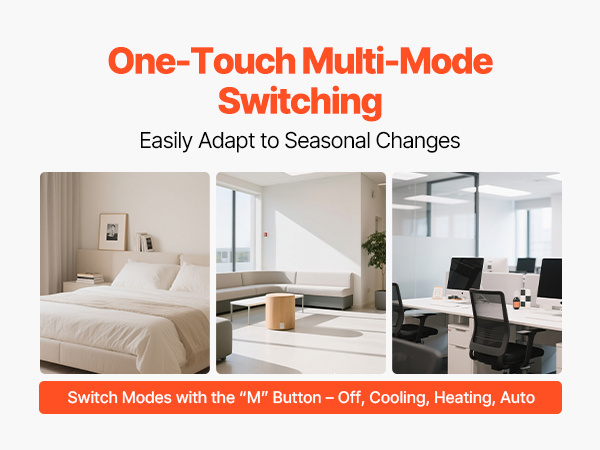 One-Touch Multi-Mode Switching

Easily Adapt to Seasonal Changes

Switch Modes with the “M” Button – Off, Cooling, Heating, Auto